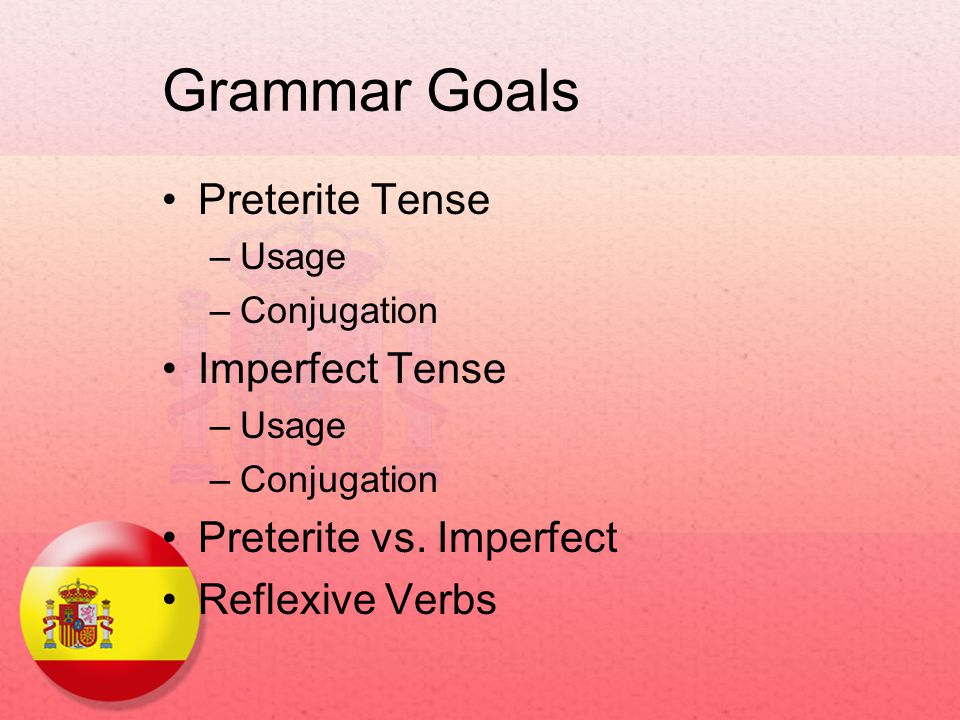 Grammar Goals

• Preterite Tense
  – Usage
  – Conjugation
• Imperfect Tense
  – Usage
  – Conjugation
• Preterite vs. Imperfect
• Reflexive Verbs